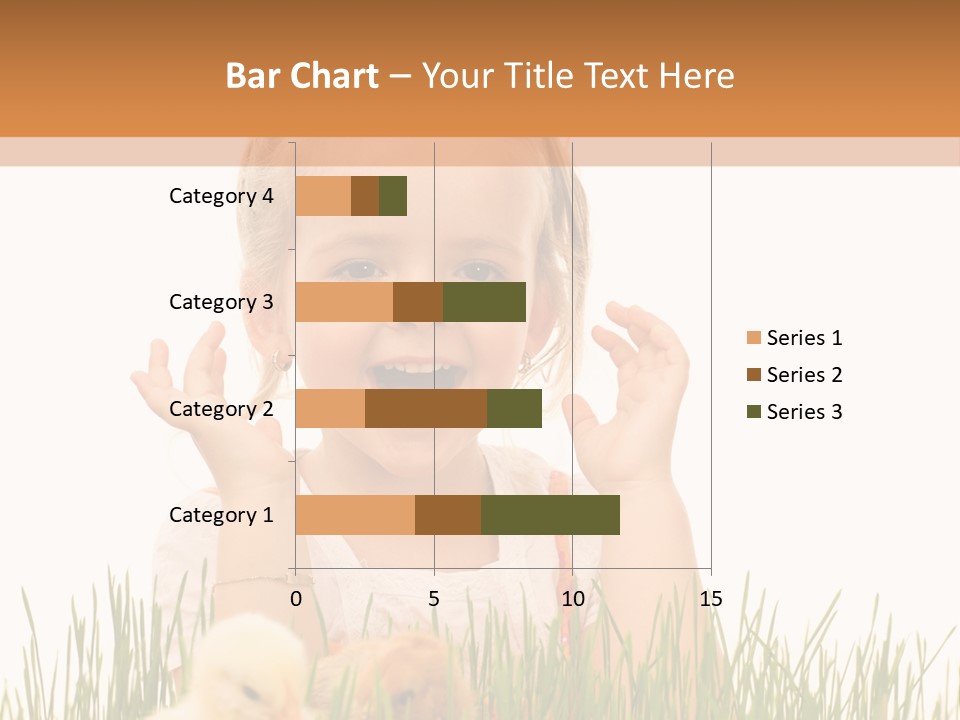 Bar Chart – Your Title Text Here

Category 4
Category 3
Category 2
Category 1

0 5 10 15

Series 1
Series 2
Series 3